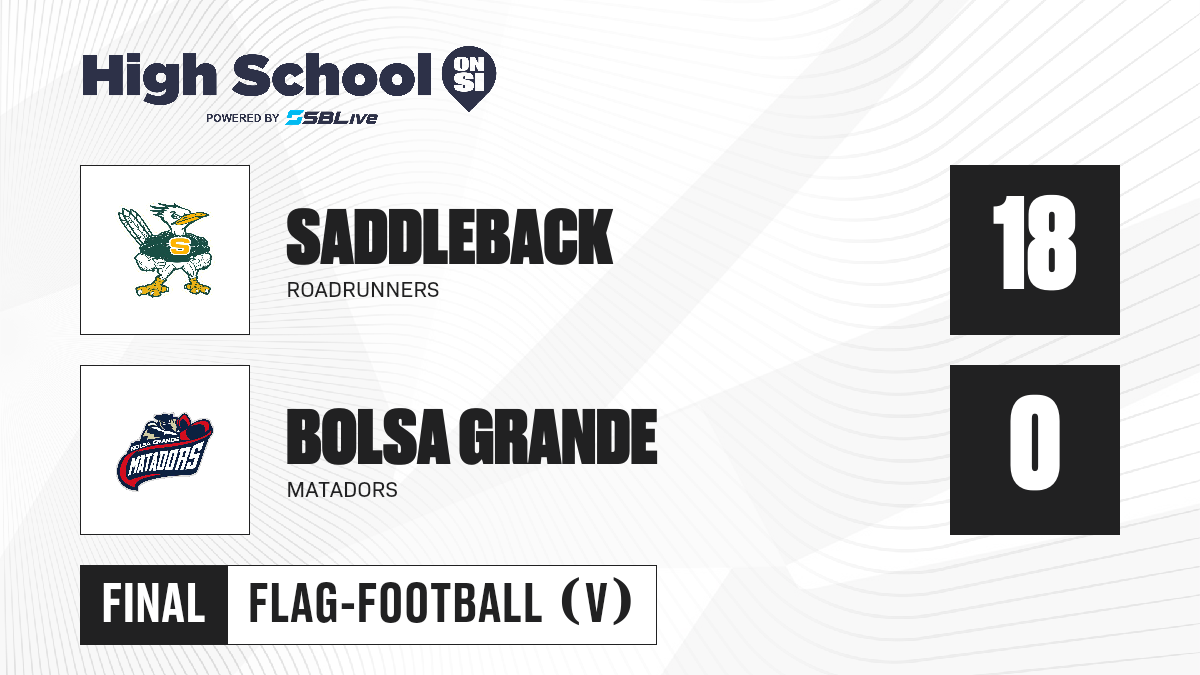 High School ON SI
POWERED BY SBLive

S
SADDLEBACK
ROADRUNNERS
18

BOLSA GRANDE
MATADORS
BOLSA GRANDE
MATADORS
0

FINAL
FLAG-FOOTBALL (V)